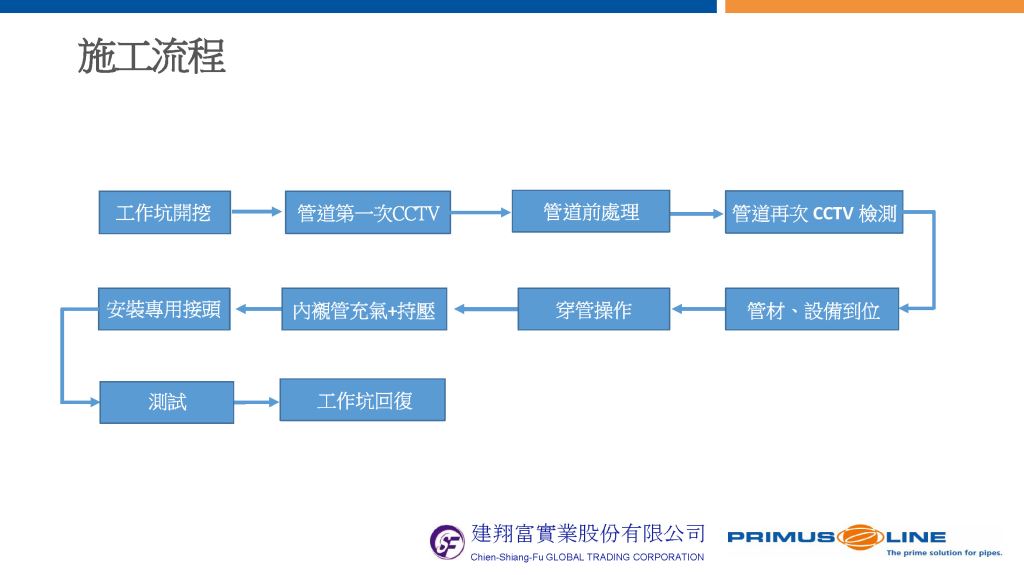 施工流程

工作坑開挖

管道第一次CCTV

管道前處理

管道再次 CCTV 檢測

管材、設備到位

穿管操作

內襯管充氣+持壓

安裝專用接頭

測試

工作坑回復

建翔富實業股份有限公司
Chien-Shiang-Fu GLOBAL TRADING CORPORATION

PRIMUS LINE
The prime solution for pipes.